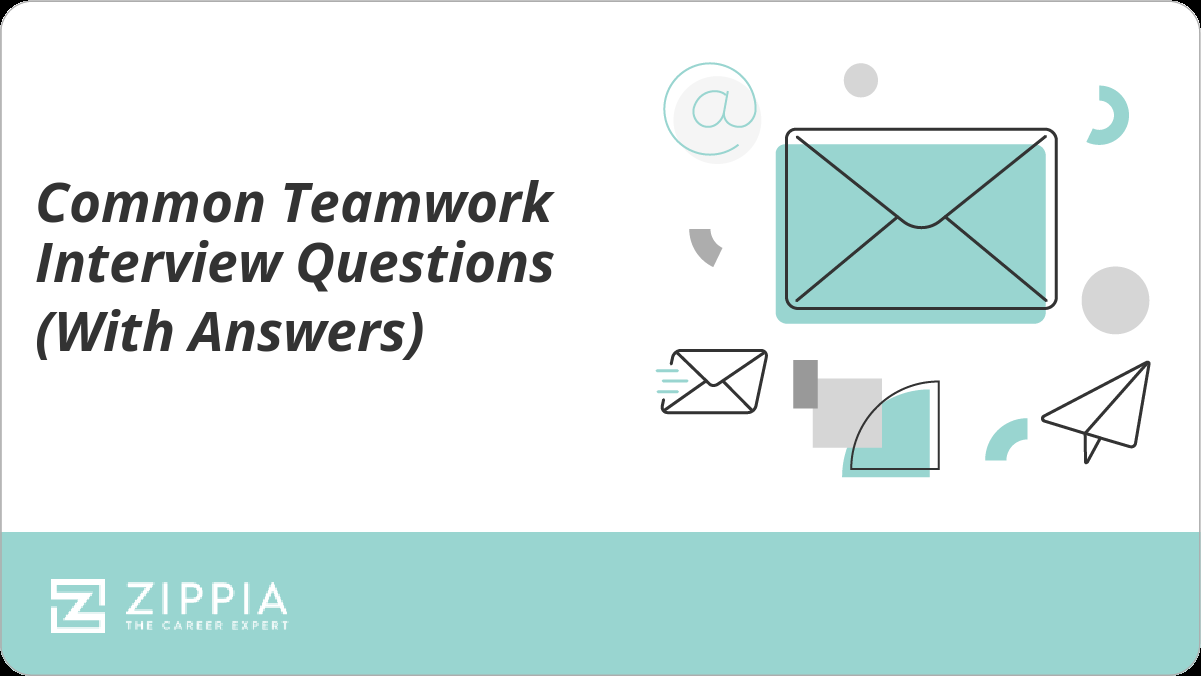 Common Teamwork Interview Questions (With Answers)

@

ZIPPIA
THE CAREER EXPERT